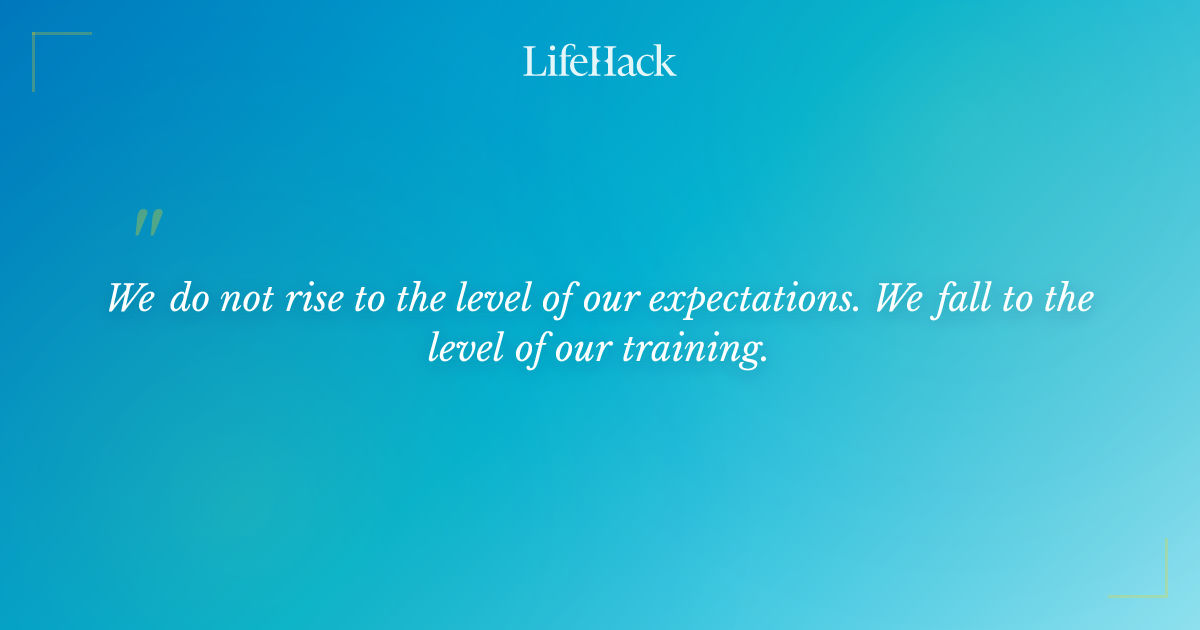 LifeHack

"

We do not rise to the level of our expectations. We fall to the level of our training.